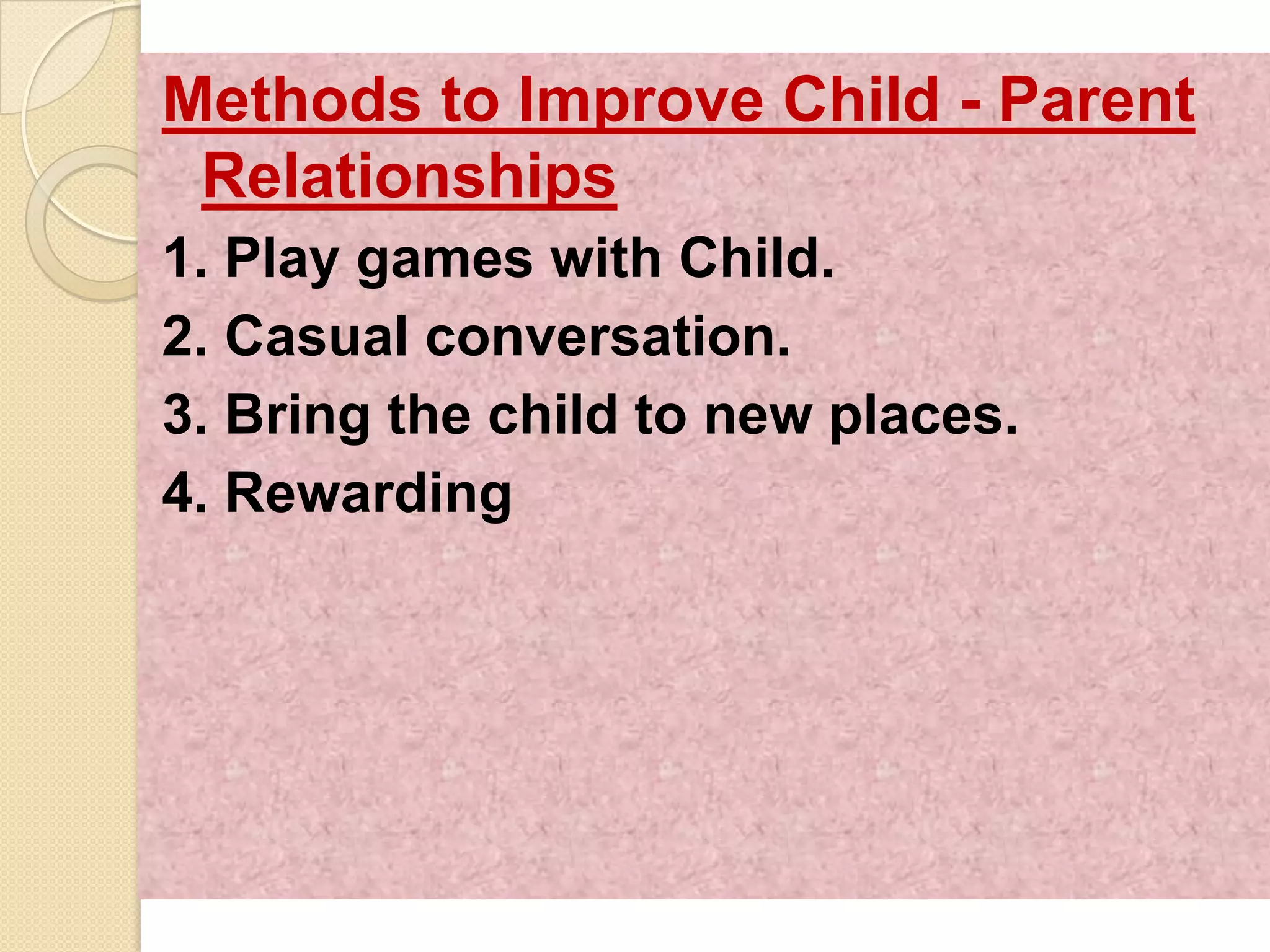 Methods to Improve Child - Parent Relationships

1. Play games with Child.
2. Casual conversation.
3. Bring the child to new places.
4. Rewarding